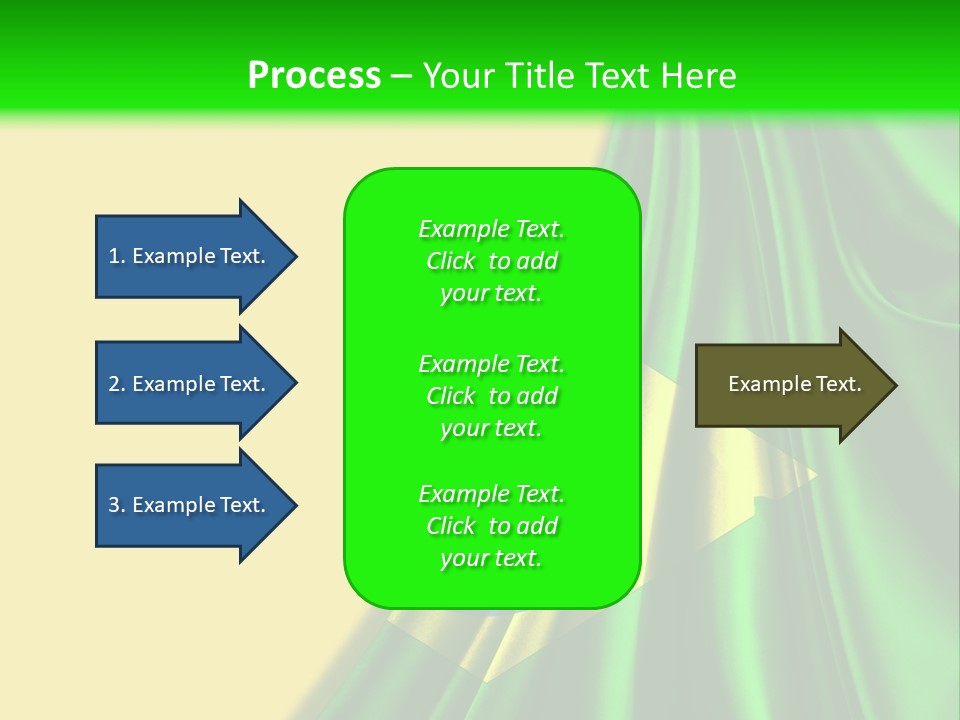 Process – Your Title Text Here

1. Example Text.

2. Example Text.

3. Example Text.

Example Text. Click to add your text.

Example Text. Click to add your text.

Example Text. Click to add your text.

Example Text.